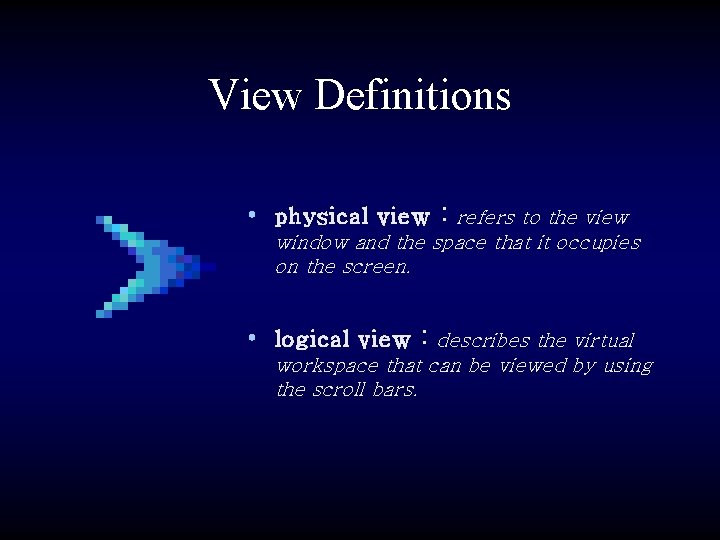 View Definitions

• physical view : refers to the view window and the space that it occupies on the screen.

• logical view : describes the virtual workspace that can be viewed by using the scroll bars.